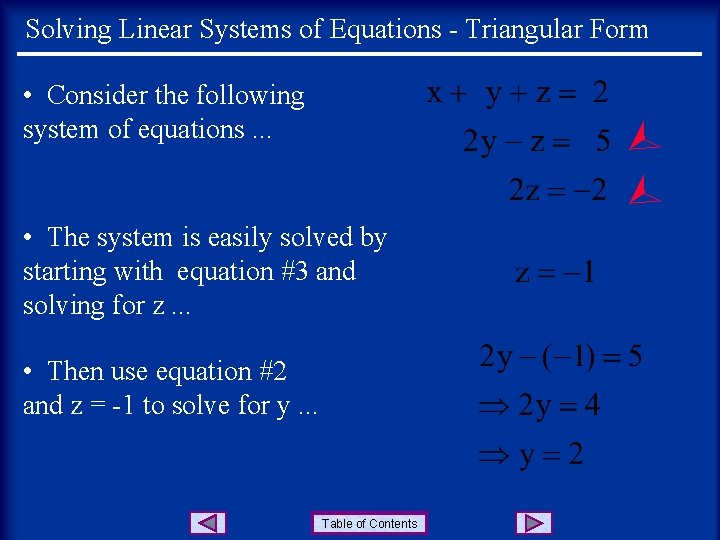 Solving Linear Systems of Equations - Triangular Form

• Consider the following system of equations ...

$x + y + z = 2$

$2y - z = 5$

$2z = -2$

• The system is easily solved by starting with equation #3 and solving for z ...

$z = -1$

• Then use equation #2 and z = -1 to solve for y ...

$2y - (-1) = 5$

$\Rightarrow 2y = 4$

$\Rightarrow y = 2$

Table of Contents